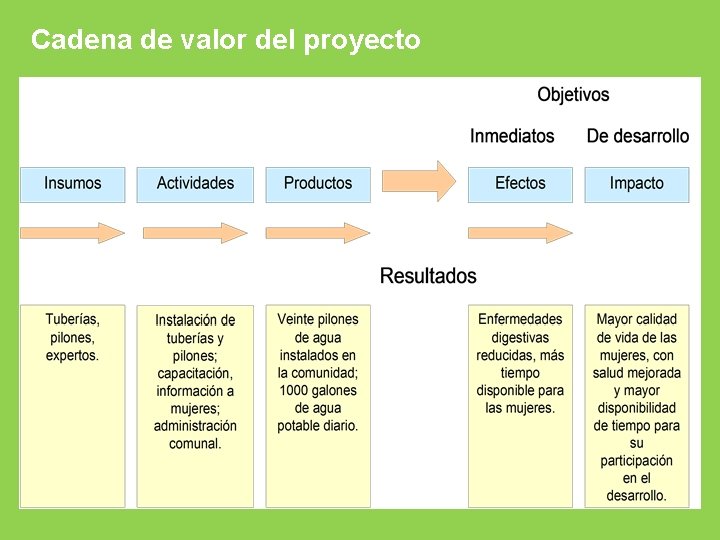 Cadena de valor del proyecto

Objetivos

Inmediatos

De desarrollo

Insumos

Actividades

Productos

Efectos

Impacto

Resultados

Tuberías, pilones, expertos.

Instalación de tuberías y pilones; capacitación, información a mujeres; administración comunal.

Veinte pilones de agua instalados en la comunidad; 1000 galones de agua potable diario.

Enfermedades digestivas reducidas, más tiempo disponible para las mujeres.

Mayor calidad de vida de las mujeres, con salud mejorada y mayor disponibilidad de tiempo para su participación en el desarrollo.